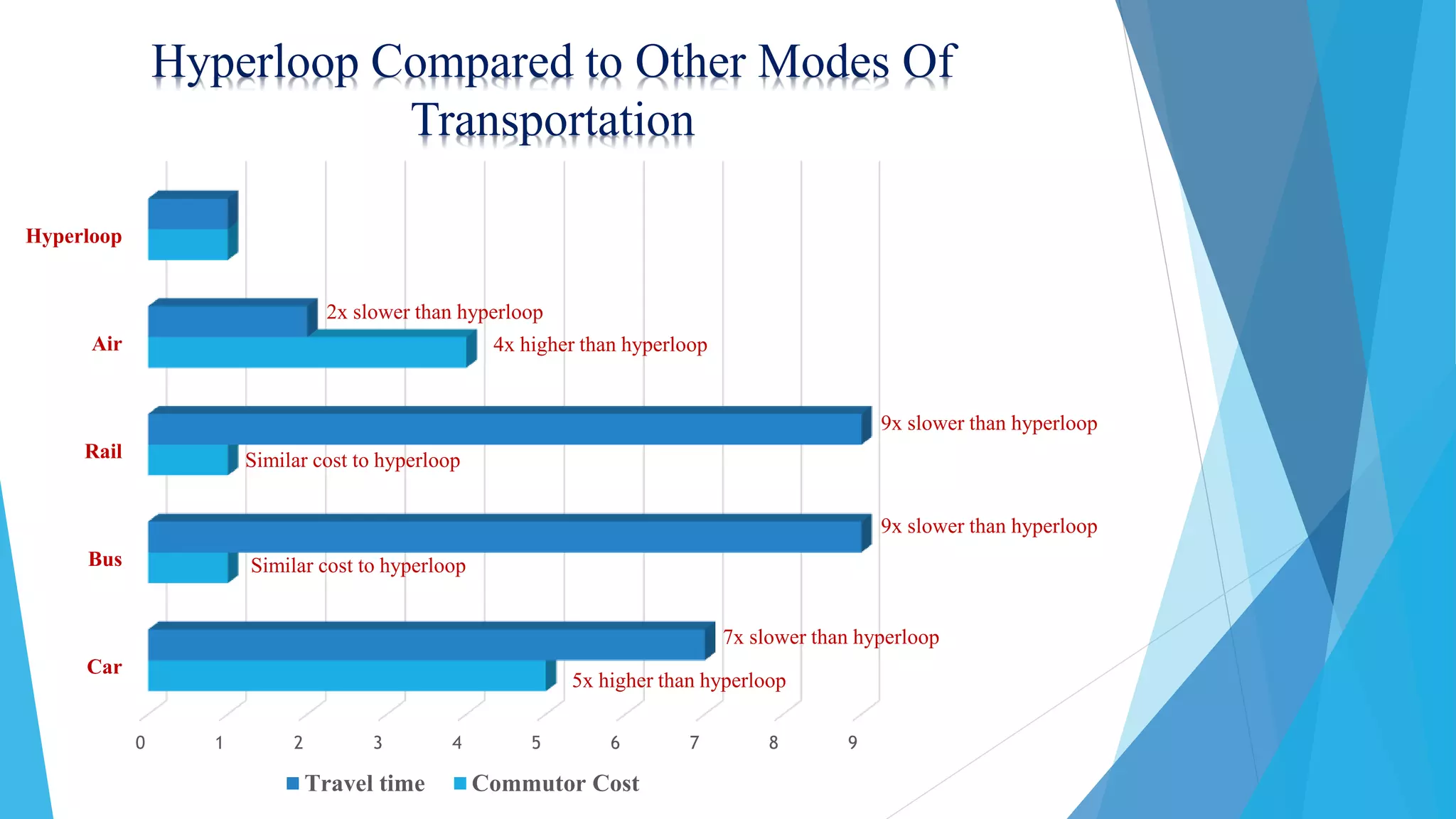 Hyperloop Compared to Other Modes Of Transportation

Hyperloop

Air

2x slower than hyperloop

4x higher than hyperloop

Rail

9x slower than hyperloop

Similar cost to hyperloop

Bus

9x slower than hyperloop

Similar cost to hyperloop

Car

7x slower than hyperloop

5x higher than hyperloop

0 1 2 3 4 5 6 7 8 9

Travel time Commutor Cost